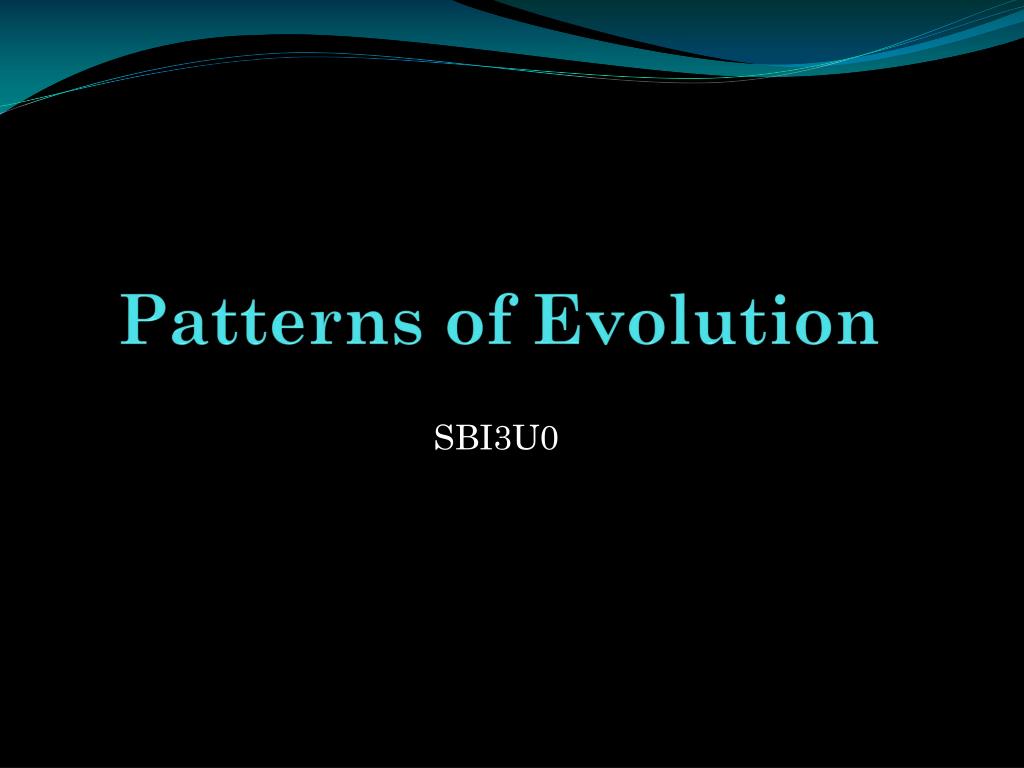 Patterns of Evolution

SBI3U0